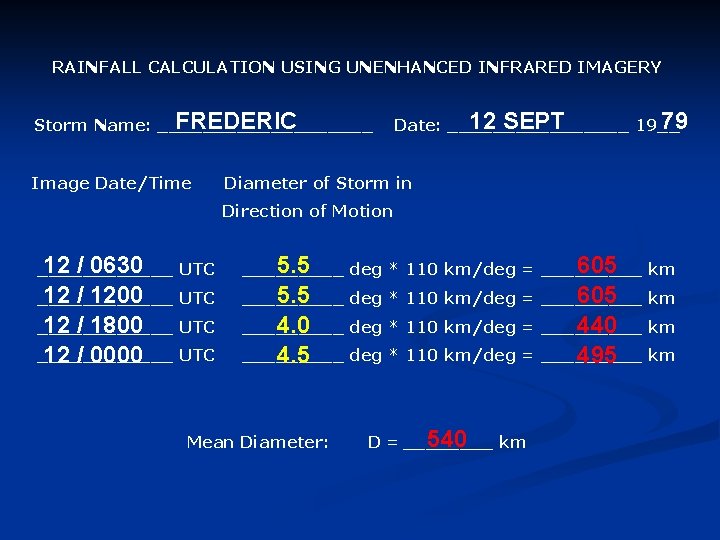 RAINFALL CALCULATION USING UNENHANCED INFRARED IMAGERY

Storm Name: FREDERIC Date: 12 SEPT 1979

Image Date/Time Diameter of Storm in Direction of Motion

12 / 0630 UTC 5.5 deg * 110 km/deg = 605 km
12 / 1200 UTC 5.5 deg * 110 km/deg = 605 km
12 / 1800 UTC 4.0 deg * 110 km/deg = 440 km
12 / 0000 UTC 4.5 deg * 110 km/deg = 495 km

Mean Diameter: D = 540 km